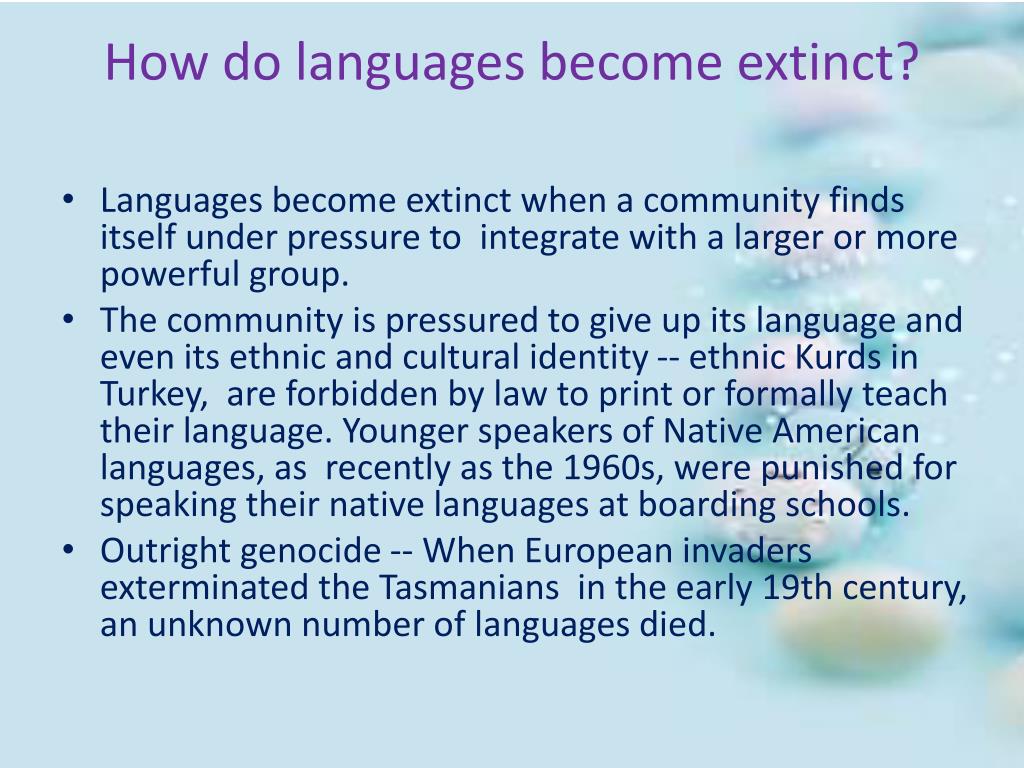 How do languages become extinct?

• Languages become extinct when a community finds itself under pressure to integrate with a larger or more powerful group.
• The community is pressured to give up its language and even its ethnic and cultural identity -- ethnic Kurds in Turkey, are forbidden by law to print or formally teach their language. Younger speakers of Native American languages, as recently as the 1960s, were punished for speaking their native languages at boarding schools.
• Outright genocide -- When European invaders exterminated the Tasmanians in the early 19th century, an unknown number of languages died.